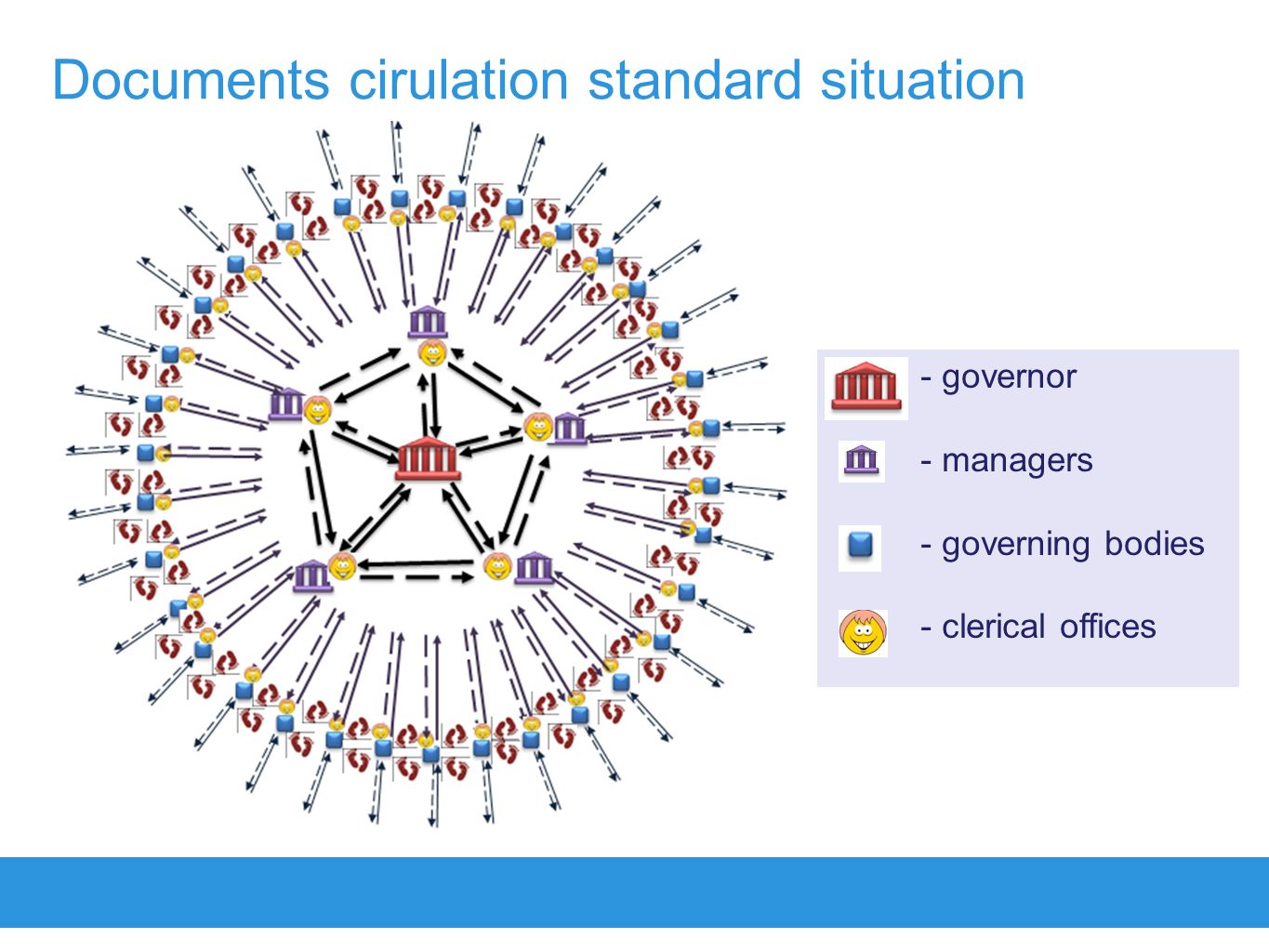 Documents cirulation standard situation

- governor

- managers

- governing bodies

- clerical offices